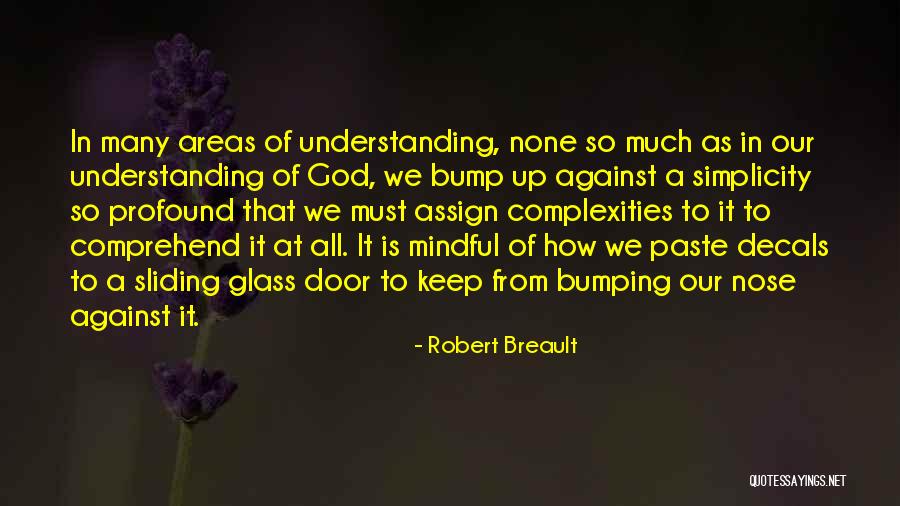 In many areas of understanding, none so much as in our understanding of God, we bump up against a simplicity so profound that we must assign complexities to it to comprehend it at all. It is mindful of how we paste decals to a sliding glass door to keep from bumping our nose against it.

- Robert Breault

QUOTESSAYINGS.NET